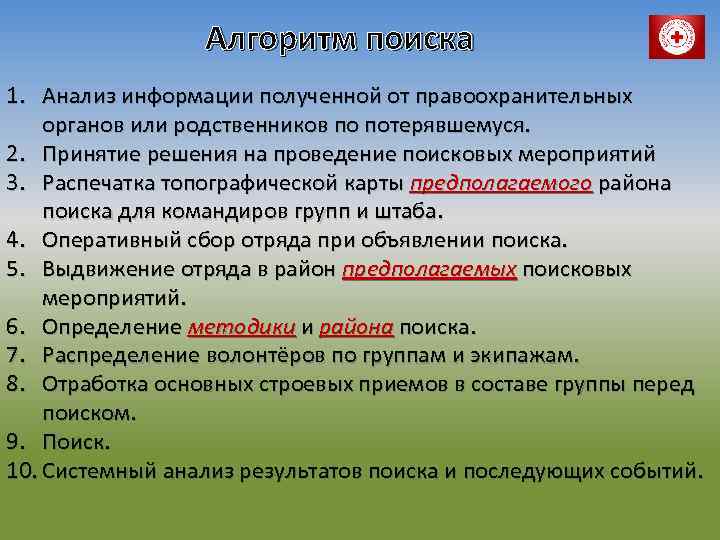 Алгоритм поиска

1. Анализ информации полученной от правоохранительных органов или родственников по потерявшемуся.
2. Принятие решения на проведение поисковых мероприятий
3. Распечатка топографической карты предполагаемого района поиска для командиров групп и штаба.
4. Оперативный сбор отряда при объявлении поиска.
5. Выдвижение отряда в район предполагаемых поисковых мероприятий.
6. Определение методики и района поиска.
7. Распределение волонтёров по группам и экипажам.
8. Отработка основных строевых приемов в составе группы перед поиском.
9. Поиск.
10. Системный анализ результатов поиска и последующих событий.